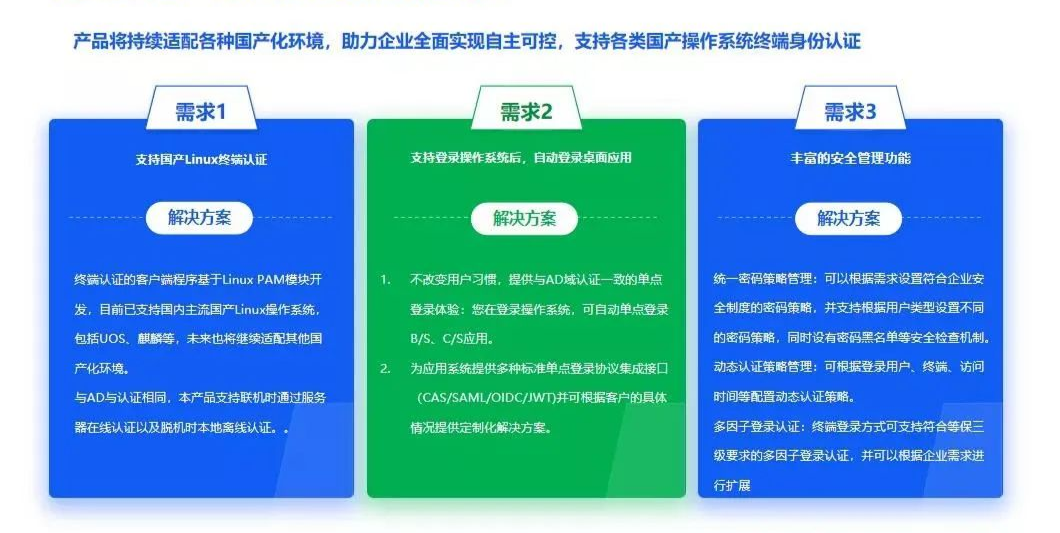 产品将持续适配各种国产化环境，助力企业全面实现自主可控，支持各类国产操作系统终端身份认证

需求1

支持国产Linux终端认证

解决方案

终端认证的客户端程序基于Linux PAM模块开发，目前已支持国内主流国产Linux操作系统，包括UOS、麒麟等，未来也将继续适配其他国产化环境。
与AD与认证相同，本产品支持联机时通过服务器在线认证以及脱机时本地离线认证。。

需求2

支持登录操作系统后，自动登录桌面应用

解决方案

1. 不改变用户习惯，提供与AD域认证一致的单点登录体验：您在登录操作系统，可自动单点登录B/S、C/S应用。
2. 为应用系统提供多种标准单点登录协议集成接口（CAS/SAML/OIDC/JWT)并可根据客户的具体情况提供定制化解决方案。

需求3

丰富的安全管理功能

解决方案

统一密码策略管理：可以根据需求设置符合企业安全制度的密码策略，并支持根据用户类型设置不同的密码策略，同时设有密码黑名单等安全检查机制。
动态认证策略管理：可根据登录用户、终端、访问时间等配置动态认证策略。
多因子登录认证：终端登录方式可支持符合等保三级要求的多因子登录认证，并可以根据企业需求进行扩展